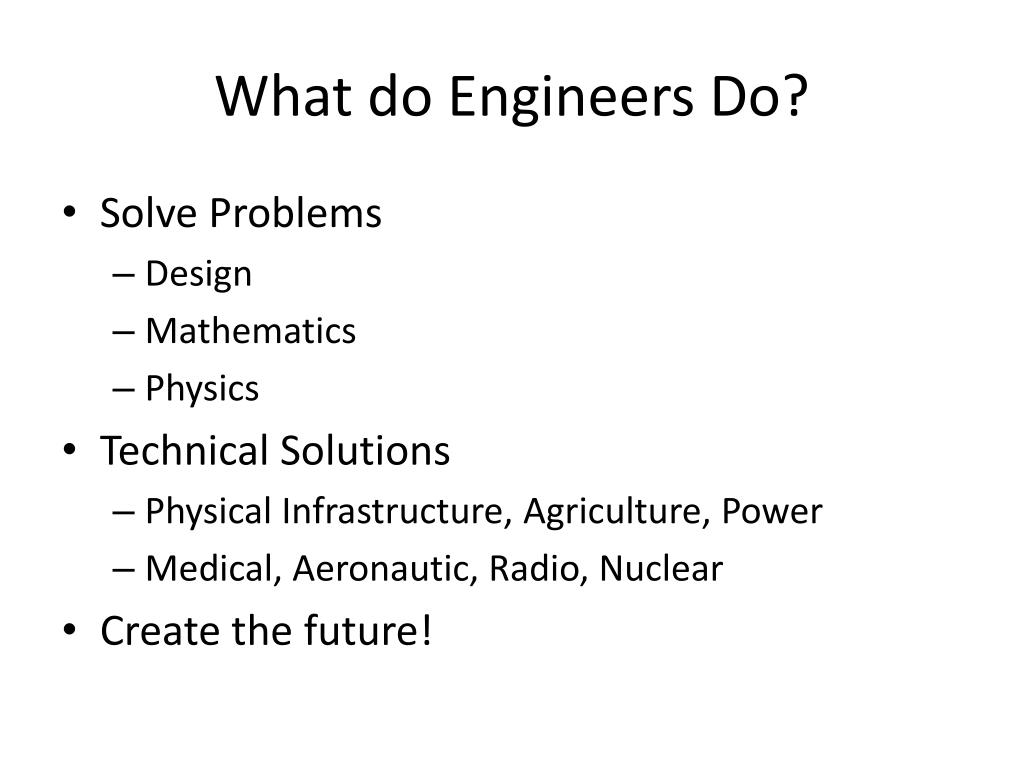 What do Engineers Do?

• Solve Problems
– Design
– Mathematics
– Physics
• Technical Solutions
– Physical Infrastructure, Agriculture, Power
– Medical, Aeronautic, Radio, Nuclear
• Create the future!